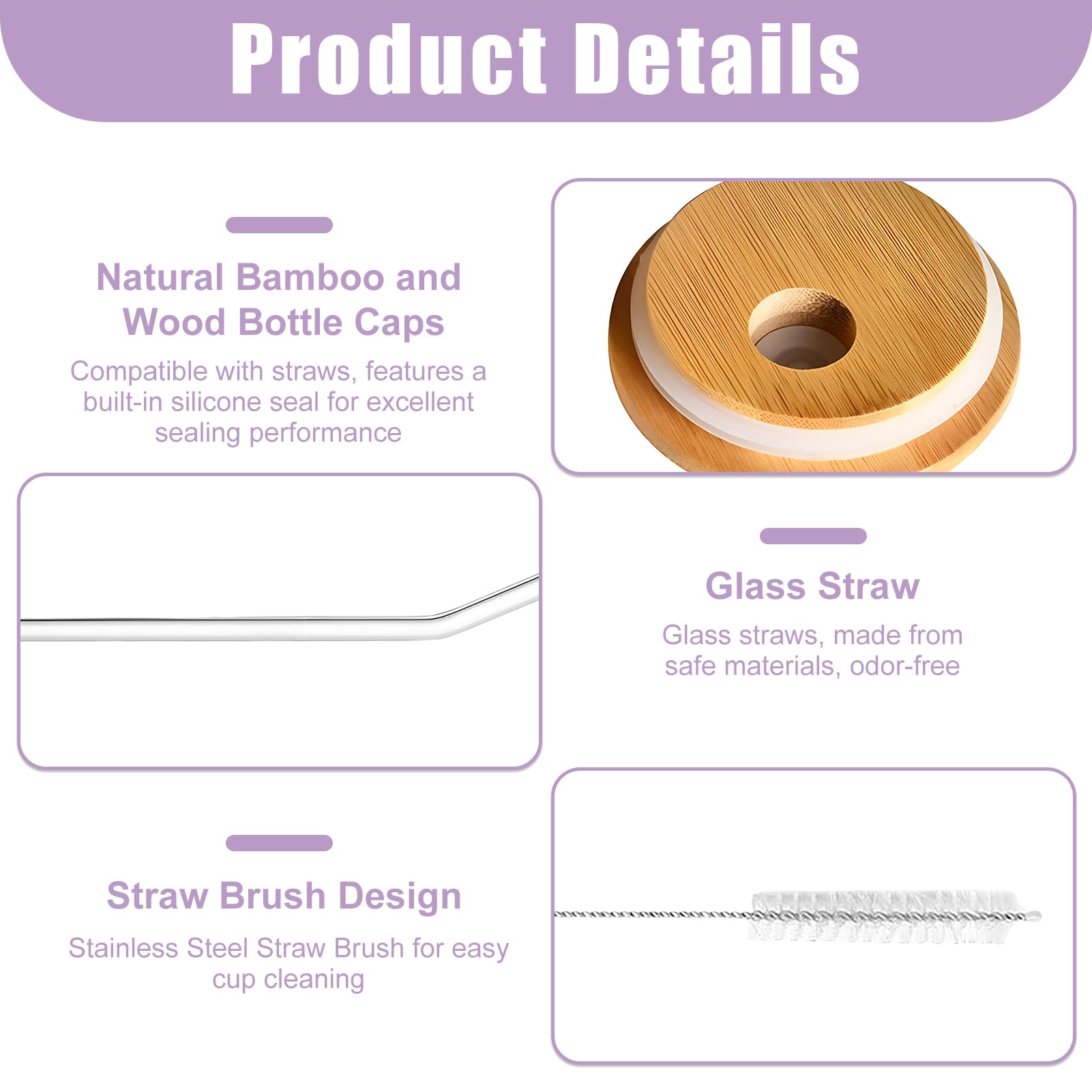 Product Details

Natural Bamboo and Wood Bottle Caps

Compatible with straws, features a built-in silicone seal for excellent sealing performance

Glass Straw

Glass straws, made from safe materials, odor-free

Straw Brush Design

Stainless Steel Straw Brush for easy cup cleaning